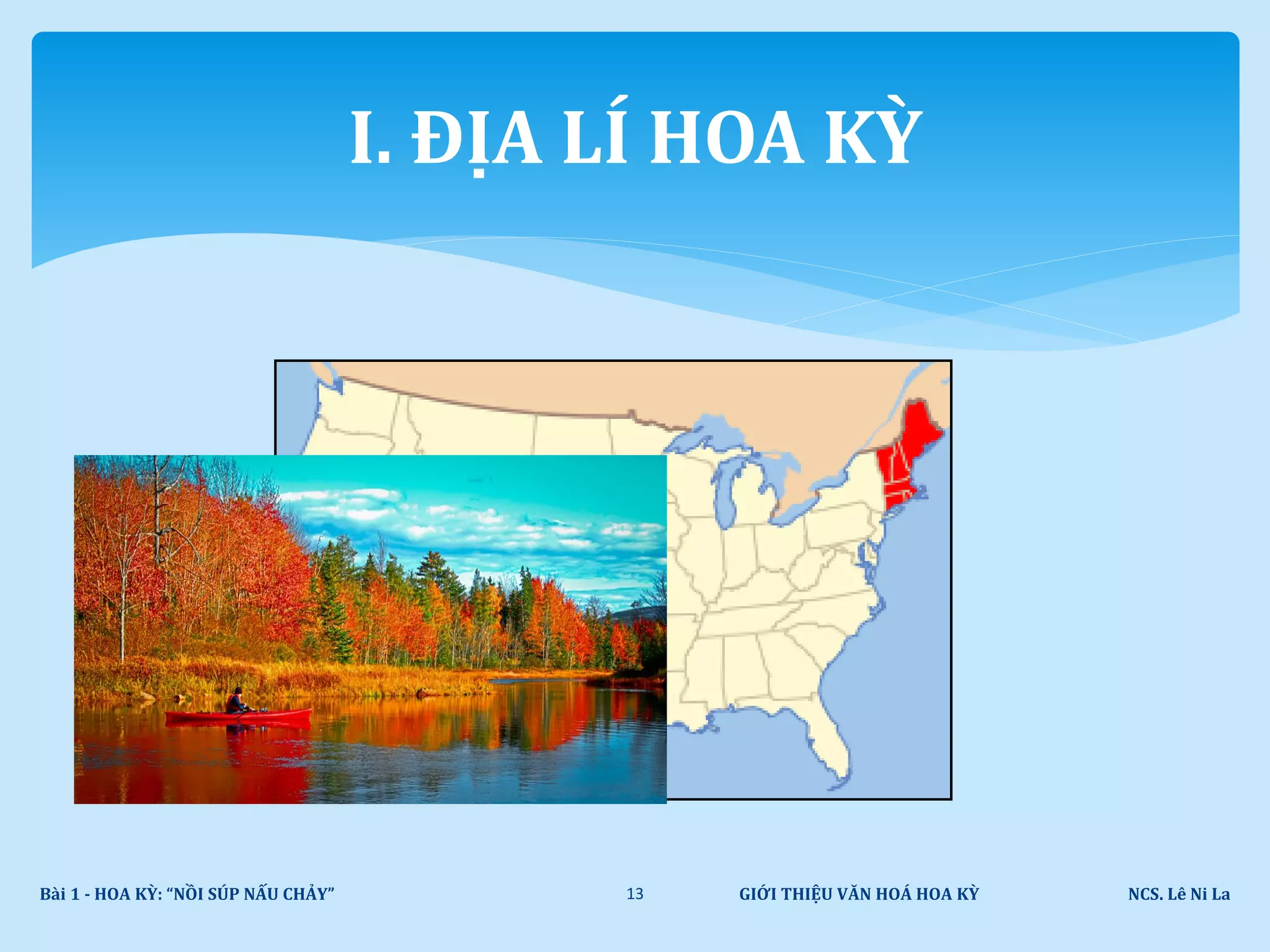 I. ĐỊA LÍ HOA KỲ

Bài 1 - HOA KỲ: “NỒI SÚP NẤU CHẢY”

13

GIỚI THIỆU VĂN HOÁ HOA KỲ

NCS. Lê Ni La